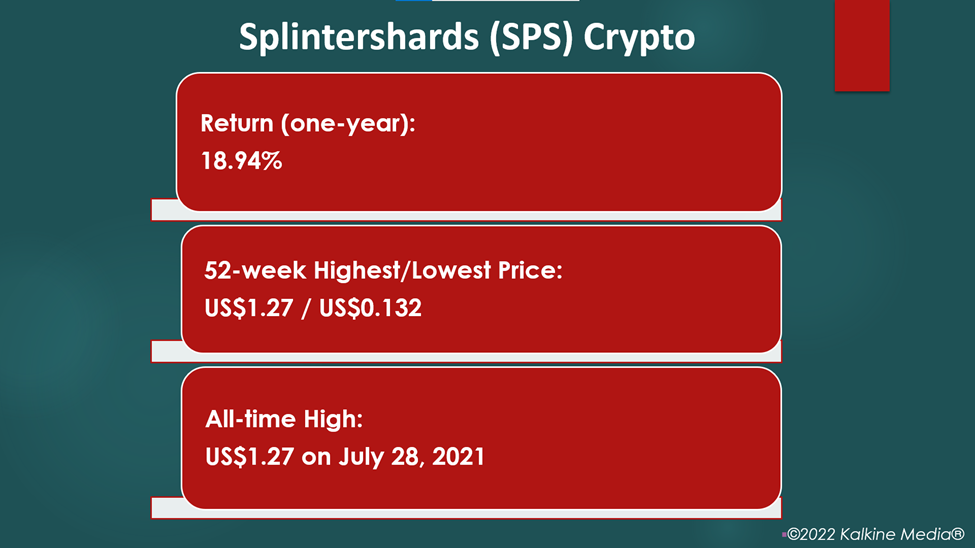 Splintershards (SPS) Crypto

Return (one-year):
18.94%

52-week Highest/Lowest Price:
US$1.27 / US$0.132

All-time High:
US$1.27 on July 28, 2021

©2022 Kalkine Media®